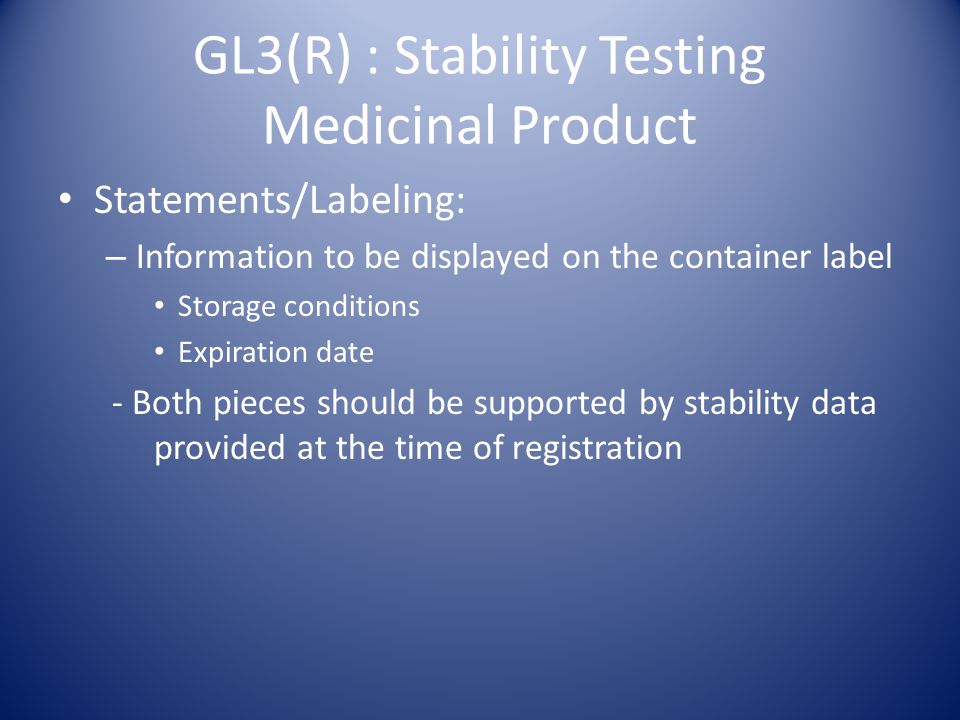 GL3(R) : Stability Testing Medicinal Product

• Statements/Labeling:

– Information to be displayed on the container label

• Storage conditions

• Expiration date

- Both pieces should be supported by stability data provided at the time of registration